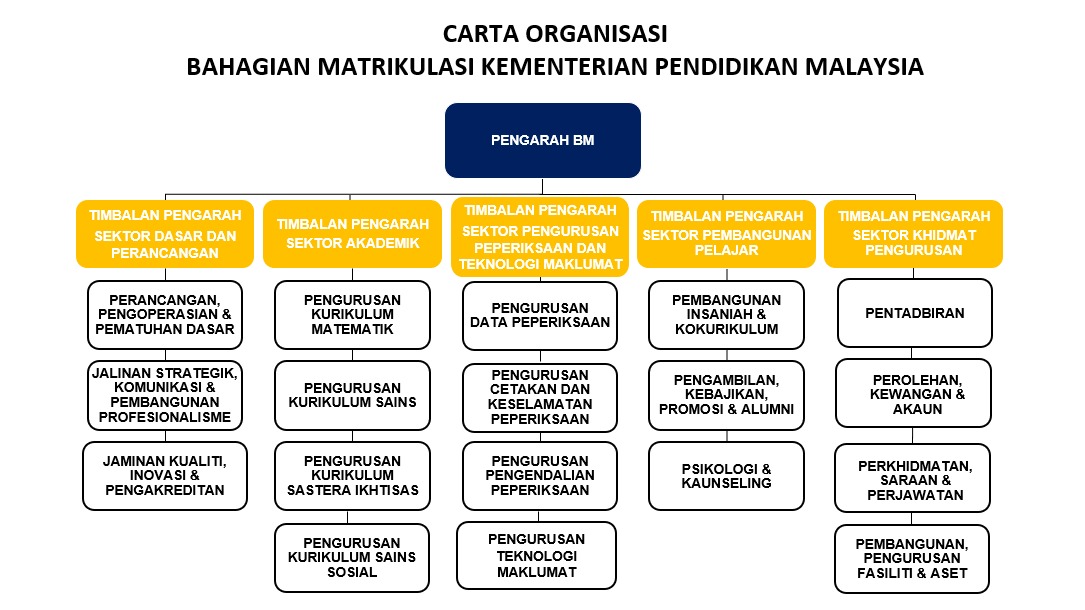 CARTA ORGANISASI
BAHAGIAN MATRIKULASI KEMENTERIAN PENDIDIKAN MALAYSIA

PENGARAH BM

TIMBALAN PENGARAH SEKTOR DASAR DAN PERANCANGAN

PERANCANGAN, PENGOPERASIAN & PEMATUHAN DASAR

JALINAN STRATEGIK, KOMUNIKASI & PEMBANGUNAN PROFESIONALISME

JAMINAN KUALITI, INOVASI & PENGAKREDITAN

TIMBALAN PENGARAH SEKTOR AKADEMIK

PENGURUSAN KURIKULUM MATEMATIK

PENGURUSAN KURIKULUM SAINS

PENGURUSAN KURIKULUM SASTERA IKHTISAS

PENGURUSAN KURIKULUM SAINS SOSIAL

TIMBALAN PENGARAH SEKTOR PENGURUSAN PEPERIKSAAN DAN TEKNOLOGI MAKLUMAT

PENGURUSAN DATA PEPERIKSAAN

PENGURUSAN CETAKAN DAN KESELAMATAN PEPERIKSAAN

PENGURUSAN PENGENDALIAN PEPERIKSAAN

PENGURUSAN TEKNOLOGI MAKLUMAT

TIMBALAN PENGARAH SEKTOR PEMBANGUNAN PELAJAR

PEMBANGUNAN INSANIAH & KOKURIKULUM

PENGAMBILAN, KEBAJIKAN, PROMOSI & ALUMNI

PSIKOLOGI & KAUNSELING

TIMBALAN PENGARAH SEKTOR KHIDMAT PENGURUSAN

PENTADBIRAN

PEROLEHAN, KEWANGAN & AKAUN

PERKHIDMATAN, SARAAN & PERJAWATAN

PEMBANGUNAN, PENGURUSAN FASILITI & ASET